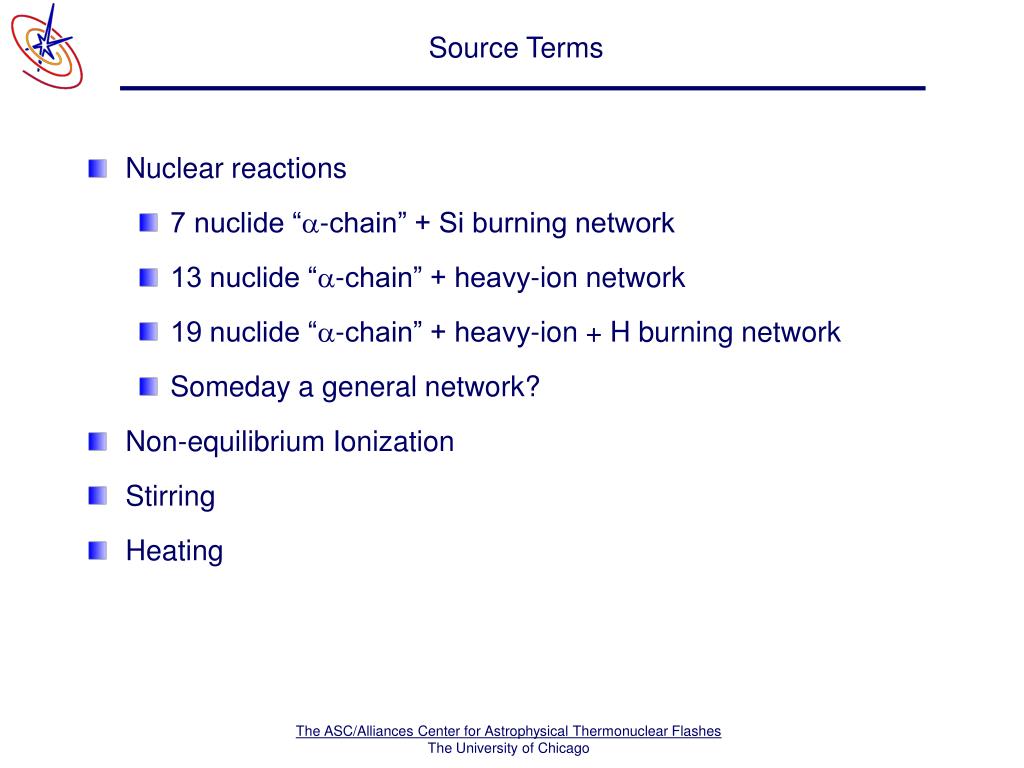 Source Terms

Nuclear reactions

7 nuclide “$\alpha$-chain” + Si burning network

13 nuclide “$\alpha$-chain” + heavy-ion network

19 nuclide “$\alpha$-chain” + heavy-ion + H burning network

Someday a general network?

Non-equilibrium Ionization

Stirring

Heating

The ASC/Alliances Center for Astrophysical Thermonuclear Flashes
The University of Chicago